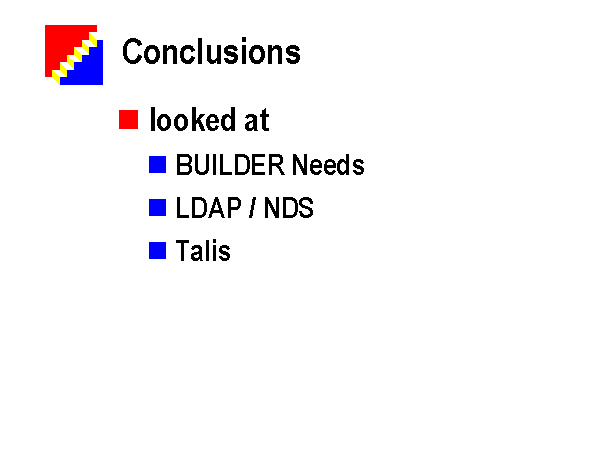 Conclusions

looked at

BUILDER Needs

LDAP / NDS

Talis